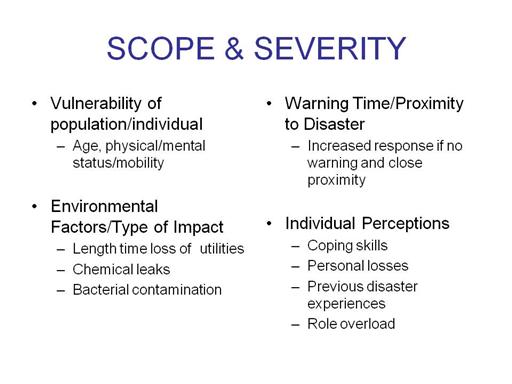 SCOPE & SEVERITY

• Vulnerability of population/individual
– Age, physical/mental status/mobility

• Environmental Factors/Type of Impact
– Length time loss of utilities
– Chemical leaks
– Bacterial contamination

• Warning Time/Proximity to Disaster
– Increased response if no warning and close proximity

• Individual Perceptions
– Coping skills
– Personal losses
– Previous disaster experiences
– Role overload